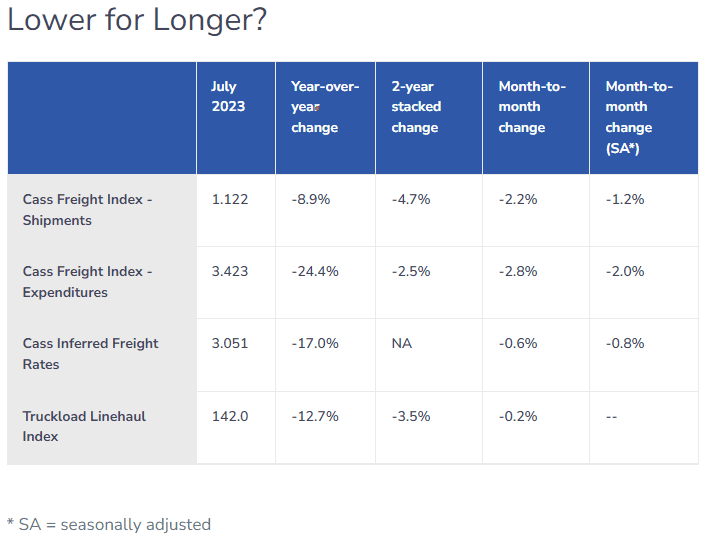 Lower for Longer?

| | July 2023 | Year-over-year change | 2-year stacked change | Month-to-month change | Month-to-month change (SA*) |
|---|---|---|---|---|---|
| Cass Freight Index - Shipments | 1.122 | -8.9% | -4.7% | -2.2% | -1.2% |
| Cass Freight Index - Expenditures | 3.423 | -24.4% | -2.5% | -2.8% | -2.0% |
| Cass Inferred Freight Rates | 3.051 | -17.0% | NA | -0.6% | -0.8% |
| Truckload Linehaul Index | 142.0 | -12.7% | -3.5% | -0.2% | -- |

* SA = seasonally adjusted